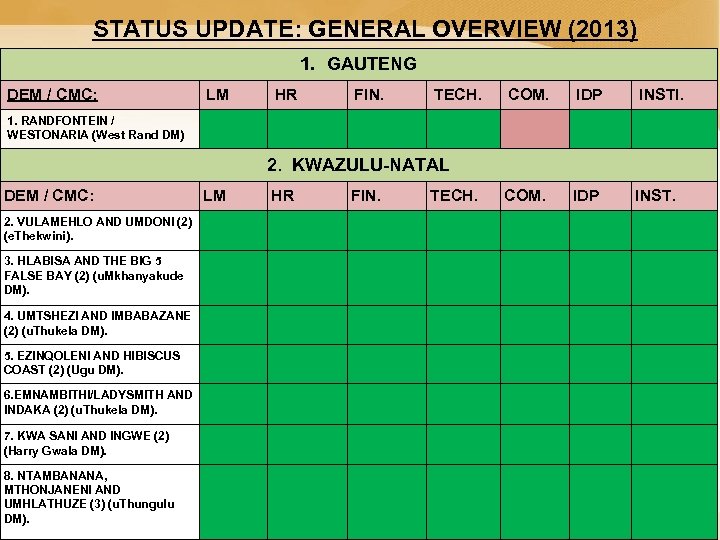 STATUS UPDATE: GENERAL OVERVIEW (2013)

| 1. GAUTENG | | | | | | | |
|---|---|---|---|---|---|---|---|
| DEM / CMC: | LM | HR | FIN. | TECH. | COM. | IDP | INSTI. |
| 1. RANDFONTEIN / WESTONARIA (West Rand DM) | | | | | | | |

| 2. KWAZULU-NATAL | | | | | | | |
|---|---|---|---|---|---|---|---|
| DEM / CMC: | LM | HR | FIN. | TECH. | COM. | IDP | INST. |
| 2. VULAMEHLO AND UMDONI (2) (eThekwini). | | | | | | | |
| 3. HLABISA AND THE BIG 5 FALSE BAY (2) (uMkhanyakude DM). | | | | | | | |
| 4. UMTSHEZI AND IMBABAZANE (2) (uThukela DM). | | | | | | | |
| 5. EZINQOLENI AND HIBISCUS COAST (2) (Ugu DM). | | | | | | | |
| 6.EMNAMBITHI/LADYSMITH AND INDAKA (2) (uThukela DM). | | | | | | | |
| 7. KWA SANI AND INGWE (2) (Harry Gwala DM). | | | | | | | |
| 8. NTAMBANANA, MTHONJANENI AND UMHLATHUZE (3) (uThungulu DM). | | | | | | | |